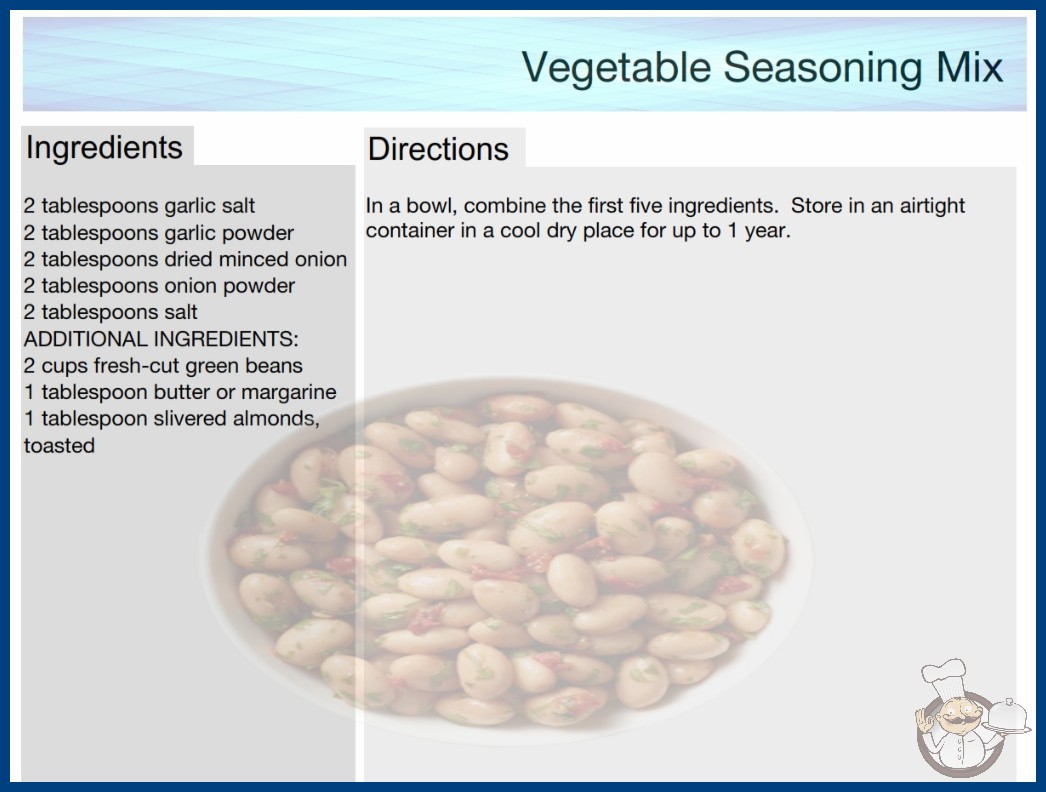 Vegetable Seasoning Mix

Ingredients

2 tablespoons garlic salt
2 tablespoons garlic powder
2 tablespoons dried minced onion
2 tablespoons onion powder
2 tablespoons salt
ADDITIONAL INGREDIENTS:
2 cups fresh-cut green beans
1 tablespoon butter or margarine
1 tablespoon slivered almonds, toasted

Directions

In a bowl, combine the first five ingredients. Store in an airtight container in a cool dry place for up to 1 year.